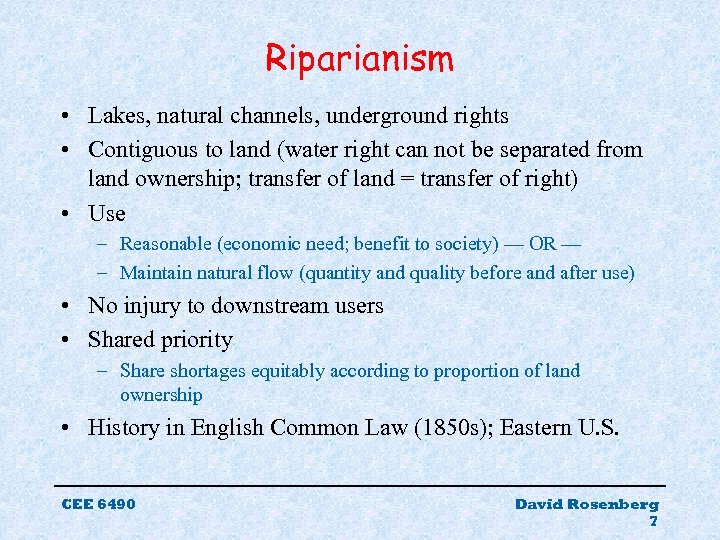 Riparianism

• Lakes, natural channels, underground rights
• Contiguous to land (water right can not be separated from land ownership; transfer of land = transfer of right)
• Use
– Reasonable (economic need; benefit to society) — OR —
– Maintain natural flow (quantity and quality before and after use)
• No injury to downstream users
• Shared priority
– Share shortages equitably according to proportion of land ownership
• History in English Common Law (1850s); Eastern U.S.

CEE 6490

David Rosenberg
7